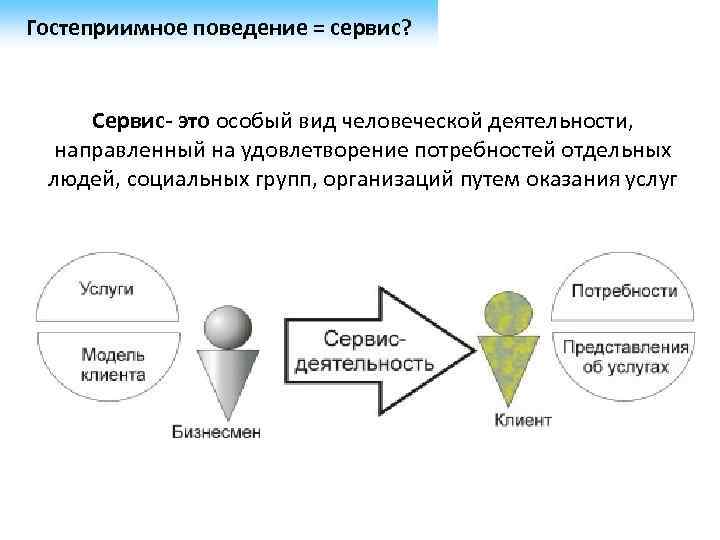 Гостеприимное поведение = сервис?

Сервис- это особый вид человеческой деятельности, направленный на удовлетворение потребностей отдельных людей, социальных групп, организаций путем оказания услуг

Услуги

Модель клиента

Бизнесмен

Сервис-деятельность

Клиент

Потребности

Представления об услугах